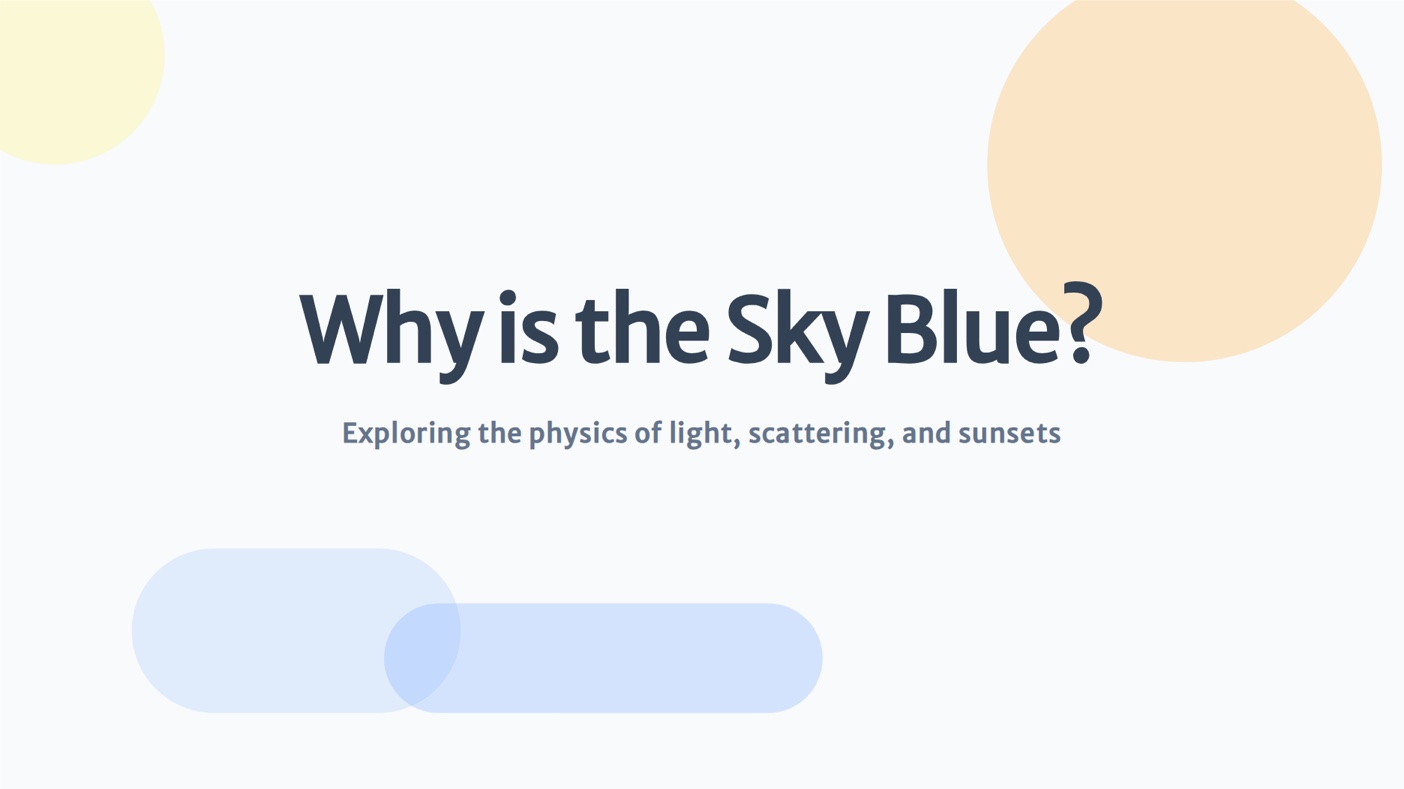 Why is the Sky Blue?

Exploring the physics of light, scattering, and sunsets